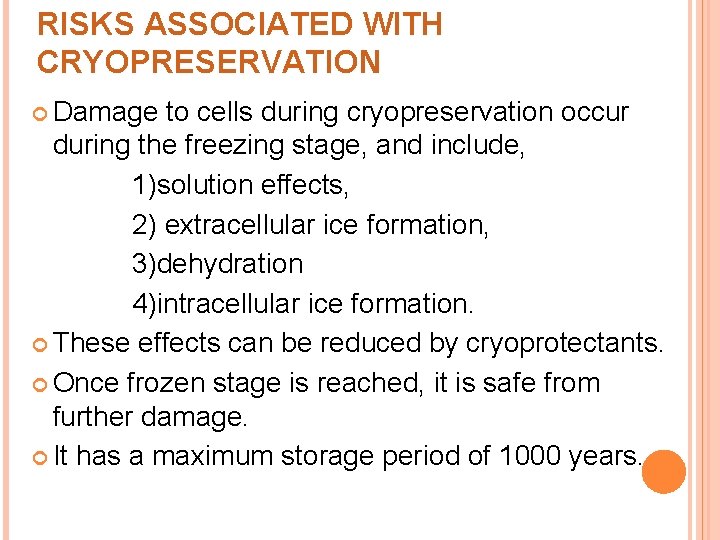 RISKS ASSOCIATED WITH CRYOPRESERVATION

Damage to cells during cryopreservation occur during the freezing stage, and include,

1)solution effects,

2) extracellular ice formation,

3)dehydration

4)intracellular ice formation.

These effects can be reduced by cryoprotectants.

Once frozen stage is reached, it is safe from further damage.

It has a maximum storage period of 1000 years.